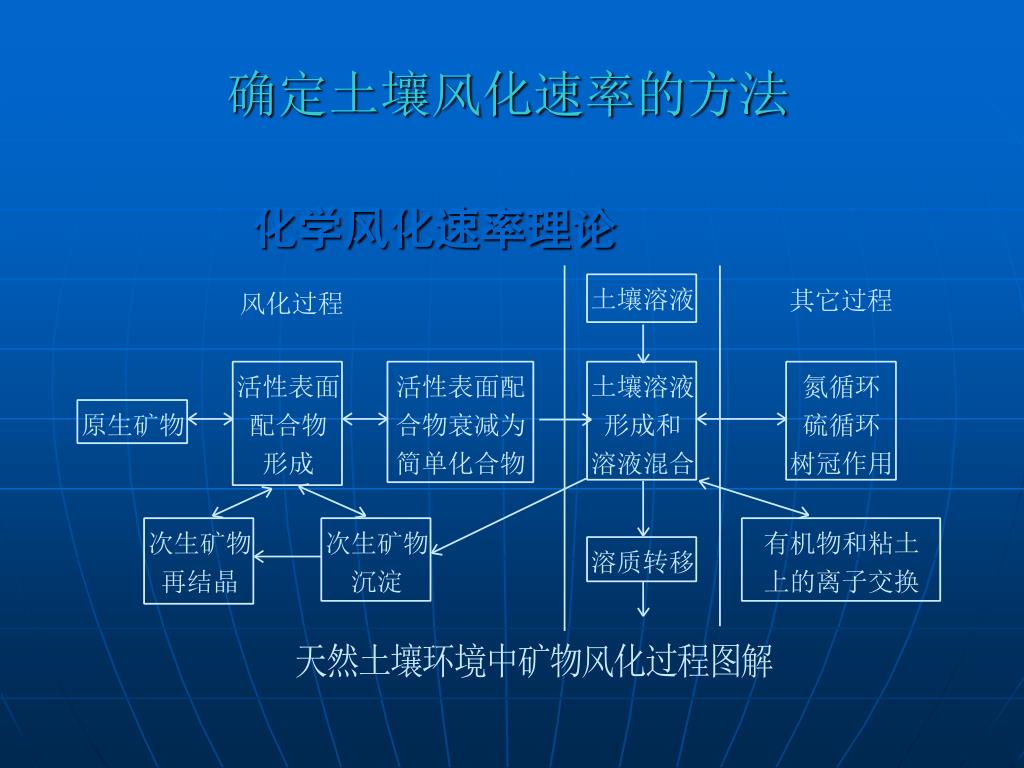 确定土壤风化速率的方法

化学风化速率理论

风化过程

土壤溶液

其它过程

原生矿物

活性表面配合物形成

活性表面配合物衰减为简单化合物

土壤溶液形成和溶液混合

氮循环
硫循环
树冠作用

次生矿物再结晶

次生矿物沉淀

溶质转移

有机物和粘土上的离子交换

天然土壤环境中矿物风化过程图解